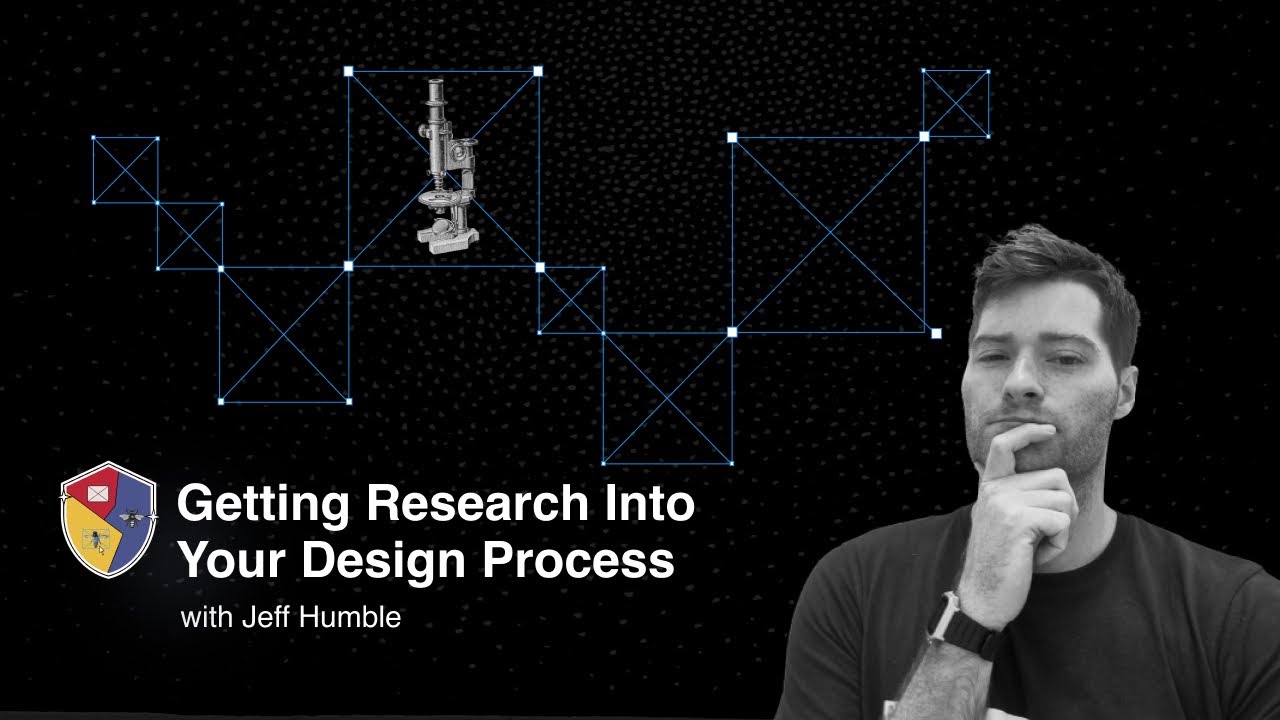 Getting Research Into Your Design Process

with Jeff Humble